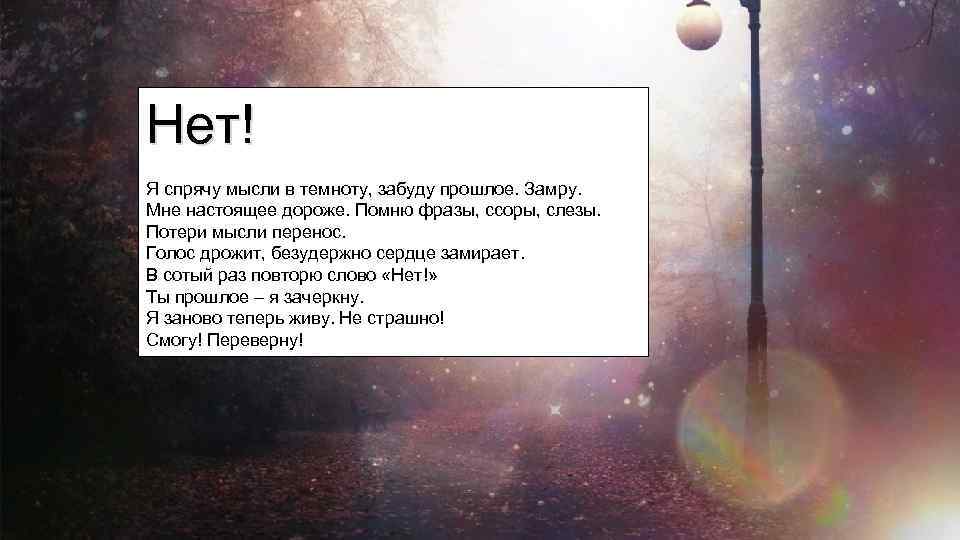 Нет!

Я спрячу мысли в темноту, забуду прошлое. Замру.
Мне настоящее дороже. Помню фразы, ссоры, слезы.
Потери мысли перенос.
Голос дрожит, безудержно сердце замирает.
В сотый раз повторю слово «Нет!»
Ты прошлое – я зачеркну.
Я заново теперь живу. Не страшно!
Смогу! Переверну!